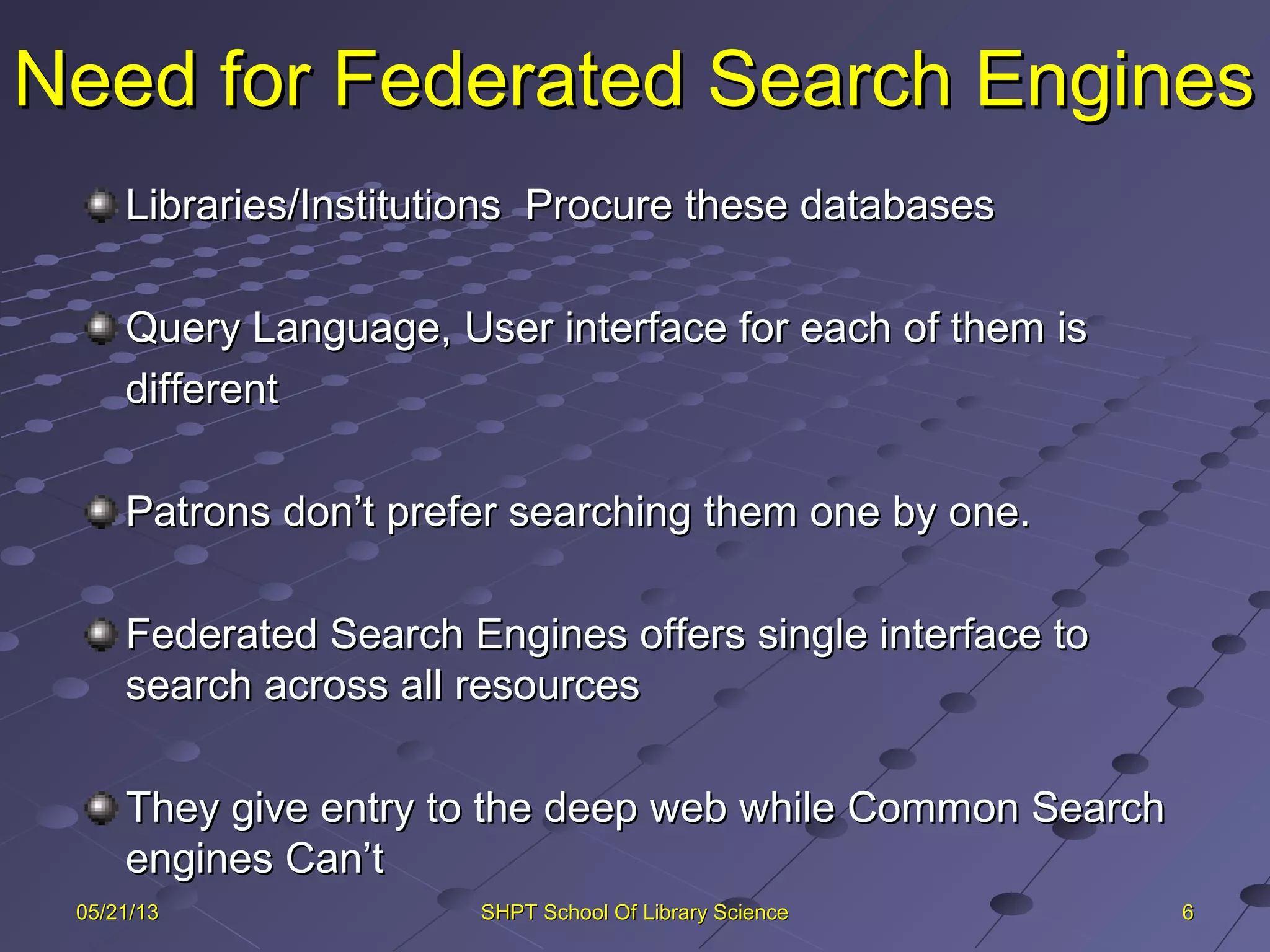 Need for Federated Search Engines

Libraries/Institutions Procure these databases

Query Language, User interface for each of them is different

Patrons don’t prefer searching them one by one.

Federated Search Engines offers single interface to search across all resources

They give entry to the deep web while Common Search engines Can’t

05/21/13

SHPT School Of Library Science

6